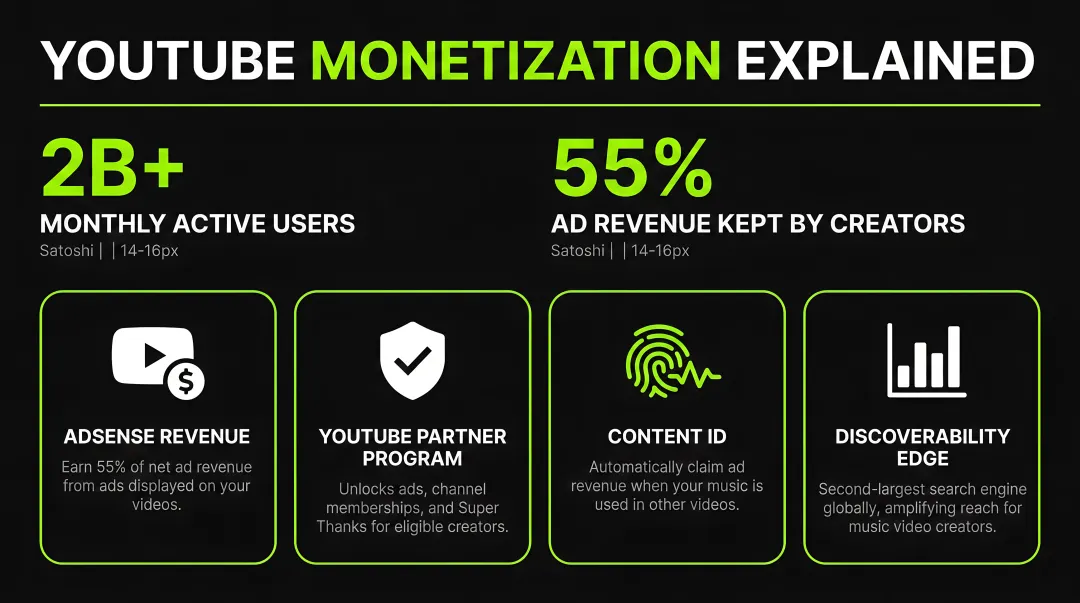 YOUTUBE MONETIZATION EXPLAINED

2B+

MONTHLY ACTIVE USERS

Satoshi | | 14-16px

55%

AD REVENUE KEPT BY CREATORS

Satoshi | | 14-16px

ADSENSE REVENUE

Earn 55% of net ad revenue from ads displayed on your videos.

YOUTUBE PARTNER PROGRAM

Unlocks ads, channel memberships, and Super Thanks for eligible creators.

CONTENT ID

Automatically claim ad revenue when your music is used in other videos.

DISCOVERABILITY EDGE

Second-largest search engine globally, amplifying reach for music video creators.